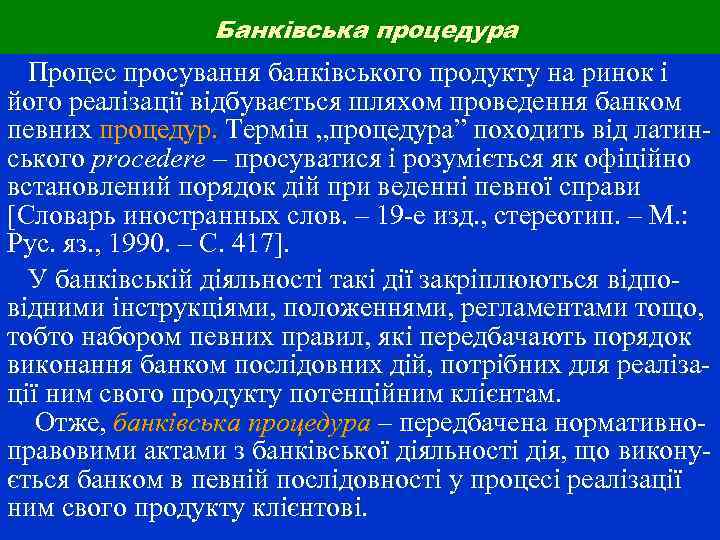 Банківська процедура

Процес просування банківського продукту на ринок і його реалізації відбувається шляхом проведення банком певних процедур. Термін „процедура” походить від латинського procedere – просуватися і розуміється як офіційно встановлений порядок дій при веденні певної справи [Словарь иностранных слов. – 19-е изд., стереотип. – М.: Рус. яз., 1990. – С. 417].

У банківській діяльності такі дії закріплюються відповідними інструкціями, положеннями, регламентами тощо, тобто набором певних правил, які передбачають порядок виконання банком послідовних дій, потрібних для реалізації ним свого продукту потенційним клієнтам.

Отже, банківська процедура – передбачена нормативно-правовими актами з банківської діяльності дія, що виконується банком в певній послідовності у процесі реалізації ним свого продукту клієнтові.